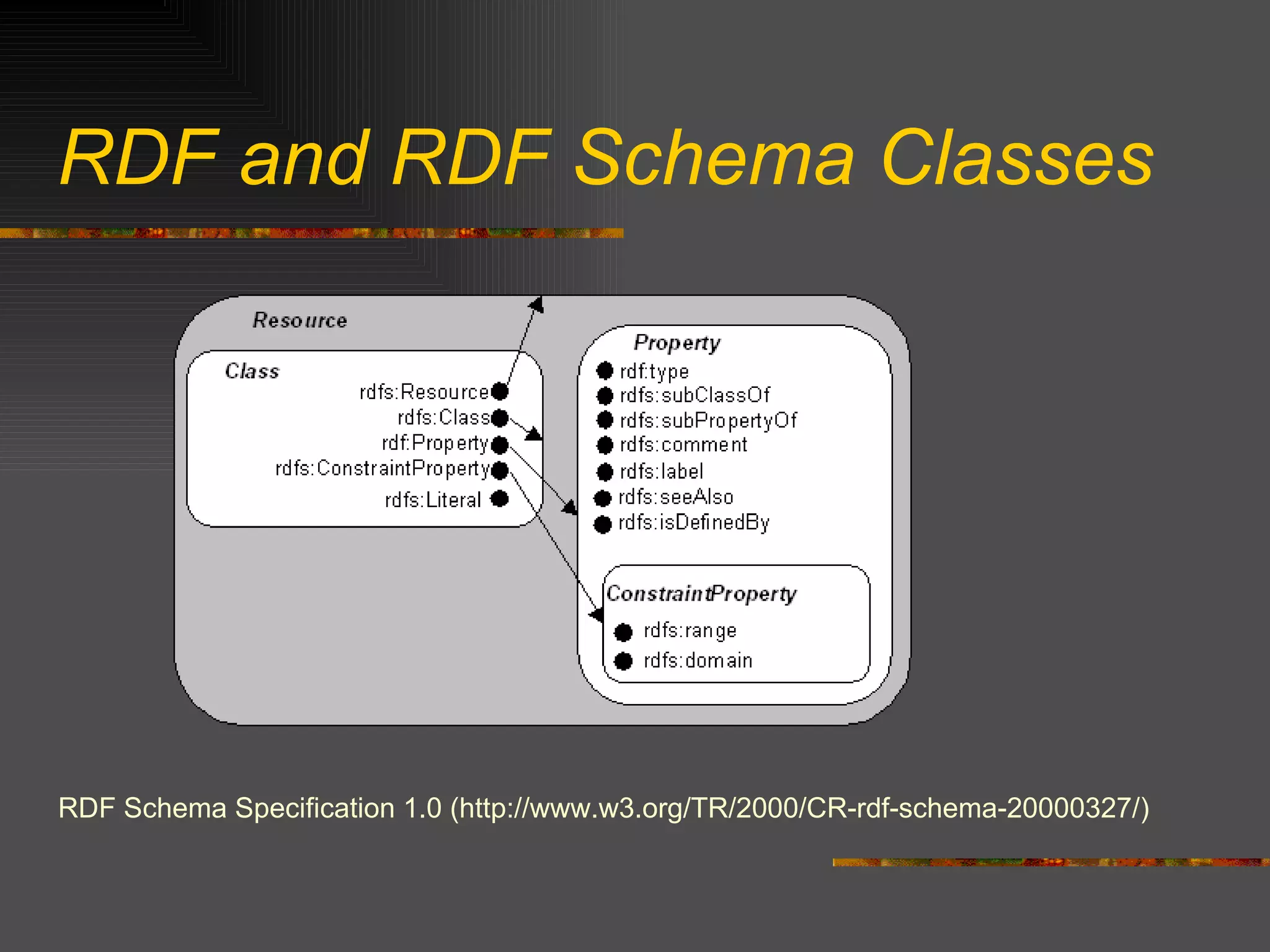 RDF and RDF Schema Classes

Resource

Class

rdfs:Resource

rdfs:Class

rdf:Property

rdfs:ConstraintProperty

rdfs:Literal

Property

rdf:type

rdfs:subClassOf

rdfs:subPropertyOf

rdfs:comment

rdfs:label

rdfs:seeAlso

rdfs:isDefinedBy

ConstraintProperty

rdfs:range

rdfs:domain

RDF Schema Specification 1.0 (http://www.w3.org/TR/2000/CR-rdf-schema-20000327/)